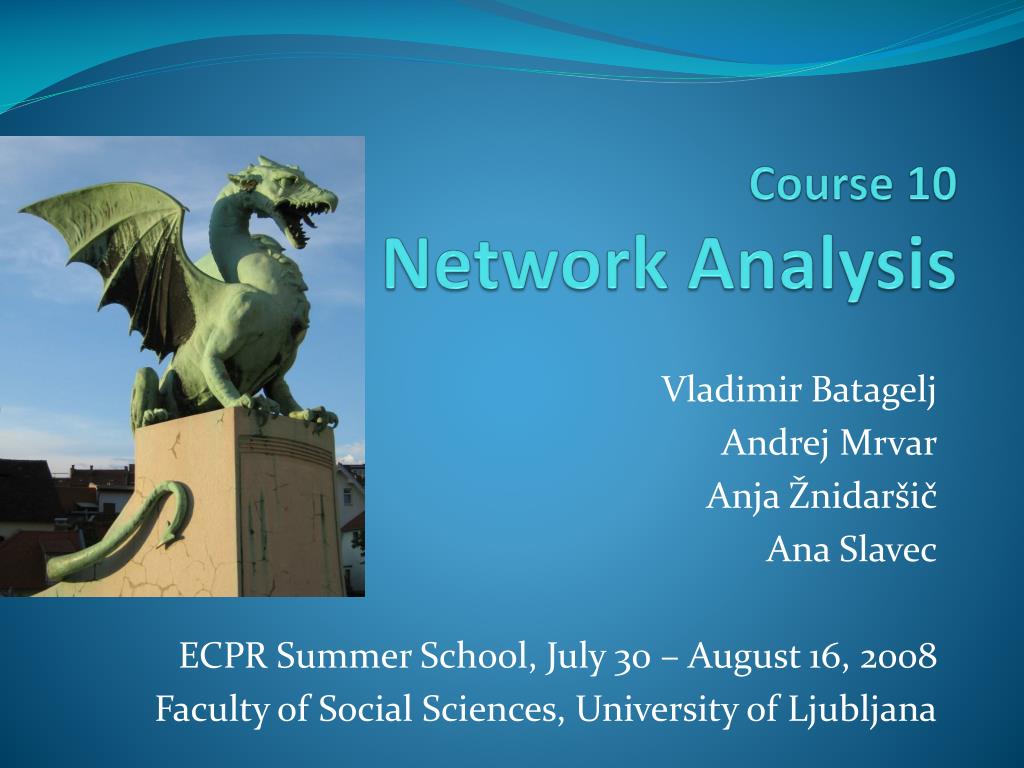 Course 10
Network Analysis

Vladimir Batagelj
Andrej Mrvar
Anja Žnidaršič
Ana Slavec

ECPR Summer School, July 30 – August 16, 2008
Faculty of Social Sciences, University of Ljubljana